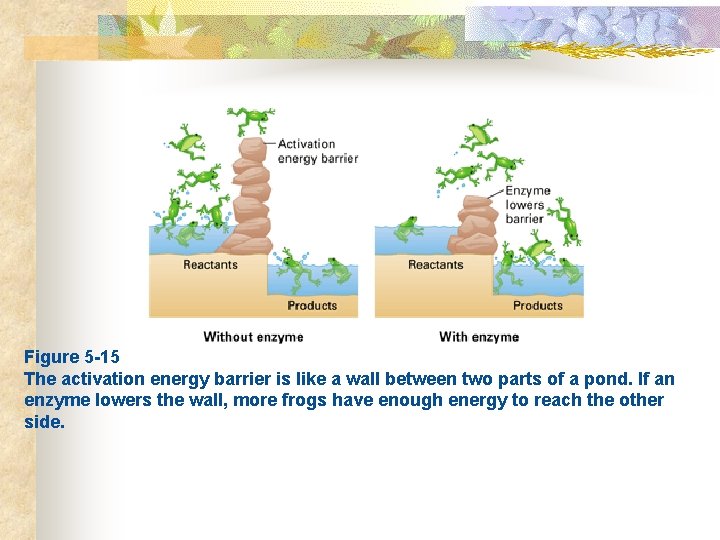 Activation energy barrier

Reactants

Products

Without enzyme

Enzyme lowers barrier

Reactants

Products

With enzyme

Figure 5-15
The activation energy barrier is like a wall between two parts of a pond. If an enzyme lowers the wall, more frogs have enough energy to reach the other side.